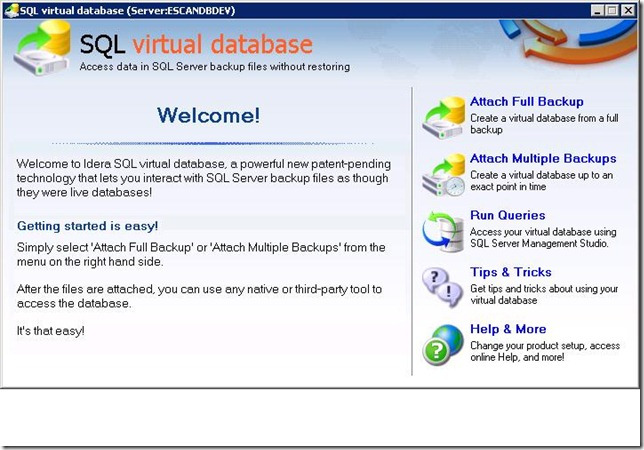 SQL virtual database (Server:ESCANDBDEV)

SQL virtual database
Access data in SQL Server backup files without restoring

Welcome!

Welcome to Idera SQL virtual database, a powerful new patent-pending technology that lets you interact with SQL Server backup files as though they were live databases!

Getting started is easy!

Simply select 'Attach Full Backup' or 'Attach Multiple Backups' from the menu on the right hand side.

After the files are attached, you can use any native or third-party tool to access the database.

It's that easy!

Attach Full Backup
Create a virtual database from a full backup

Attach Multiple Backups
Create a virtual database up to an exact point in time

Run Queries
Access your virtual database using SQL Server Management Studio.

Tips & Tricks
Get tips and tricks about using your virtual database

Help & More
Change your product setup, access online Help, and more!